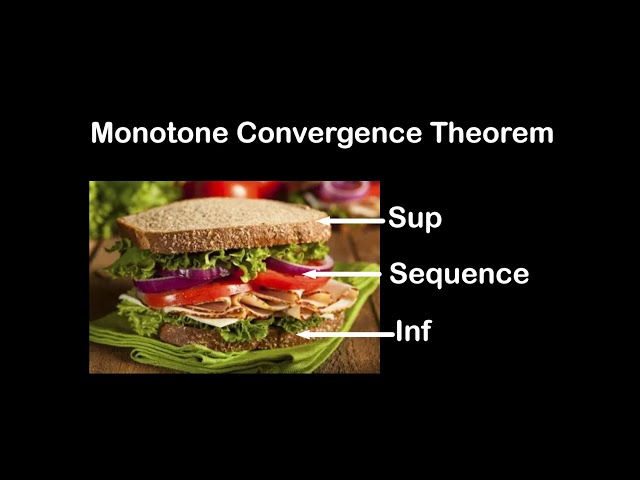 Monotone Convergence Theorem

Sup

Sequence

Inf